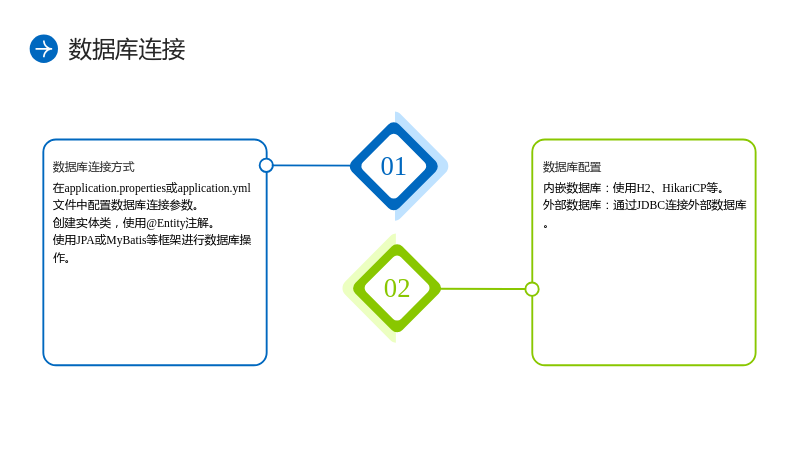 数据库连接

数据库连接方式

在application.properties或application.yml文件中配置数据库连接参数。
创建实体类，使用@Entity注解。
使用JPA或MyBatis等框架进行数据库操作。

01

02

数据库配置

内嵌数据库：使用H2、HikariCP等。
外部数据库：通过JDBC连接外部数据库。